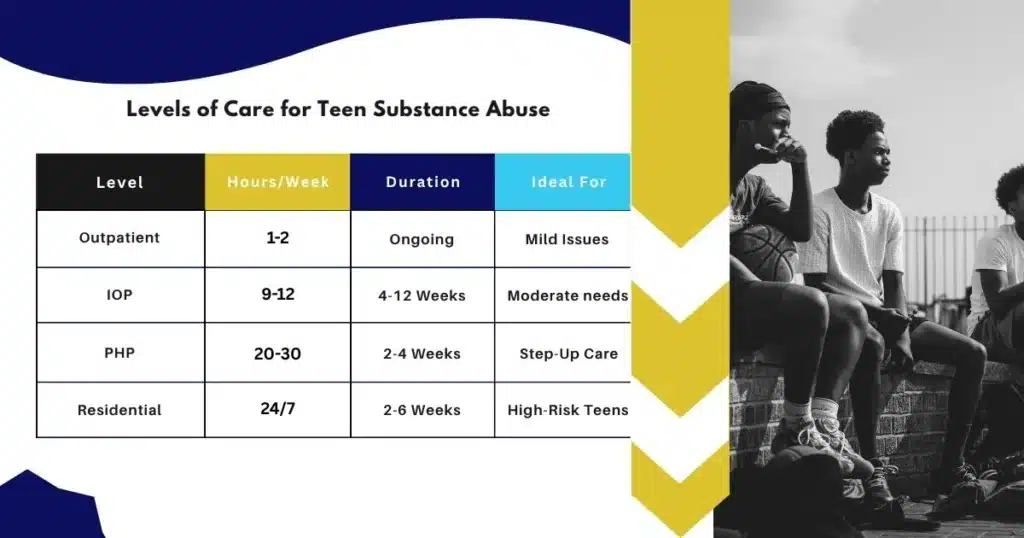 Levels of Care for Teen Substance Abuse

| Level | Hours/Week | Duration | Ideal For |
|---|---|---|---|
| Outpatient | 1-2 | Ongoing | Mild Issues |
| IOP | 9-12 | 4-12 Weeks | Moderate needs |
| PHP | 20-30 | 2-4 Weeks | Step-Up Care |
| Residential | 24/7 | 2-6 Weeks | High-Risk Teens |